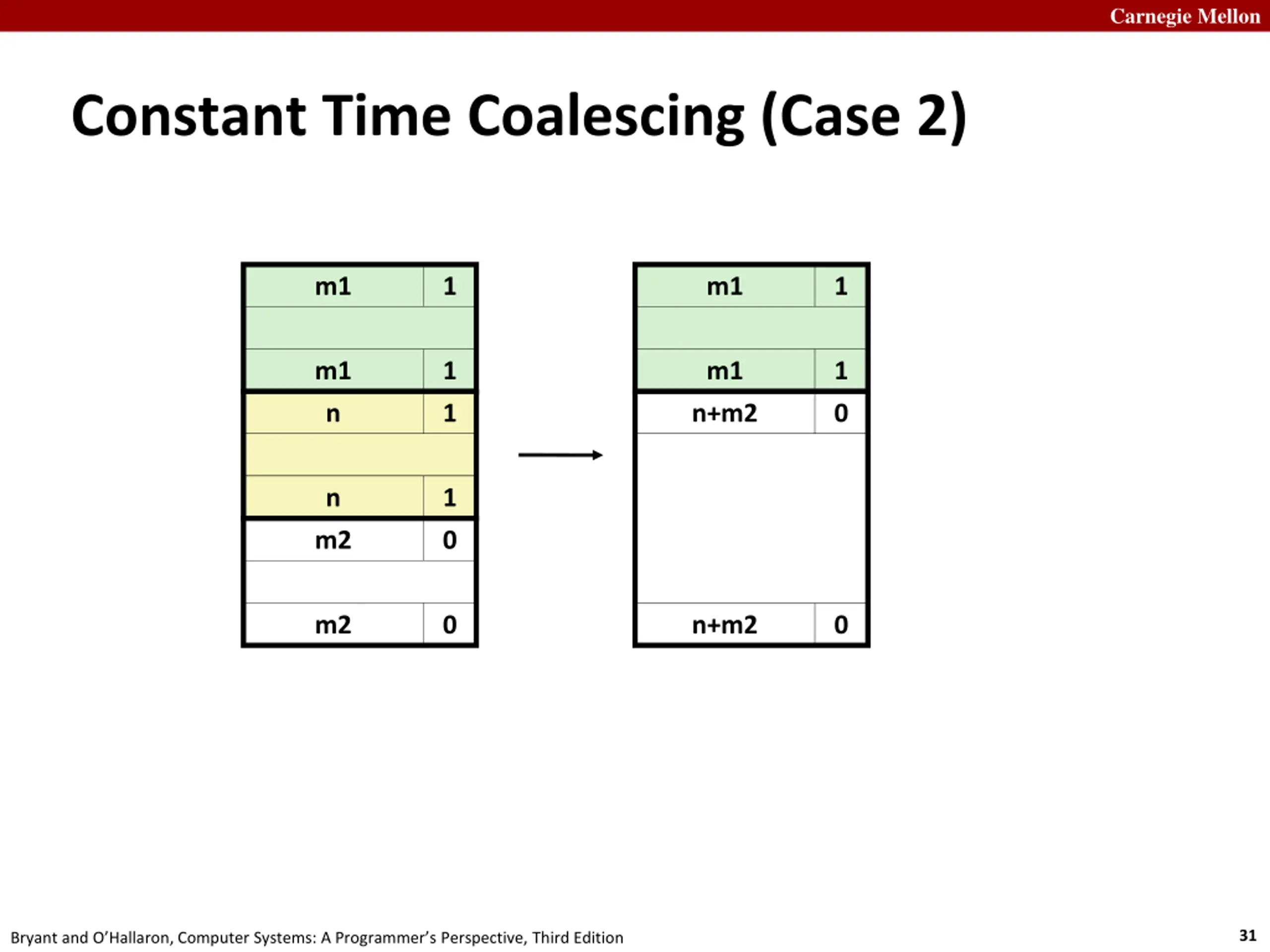 Carnegie Mellon

Constant Time Coalescing (Case 2)

m1 1

m1 1
n 1

n 1
m2 0

m2 0

m1 1

m1 1
n+m2 0

n+m2 0

Bryant and O'Hallaron, Computer Systems: A Programmer's Perspective, Third Edition

31